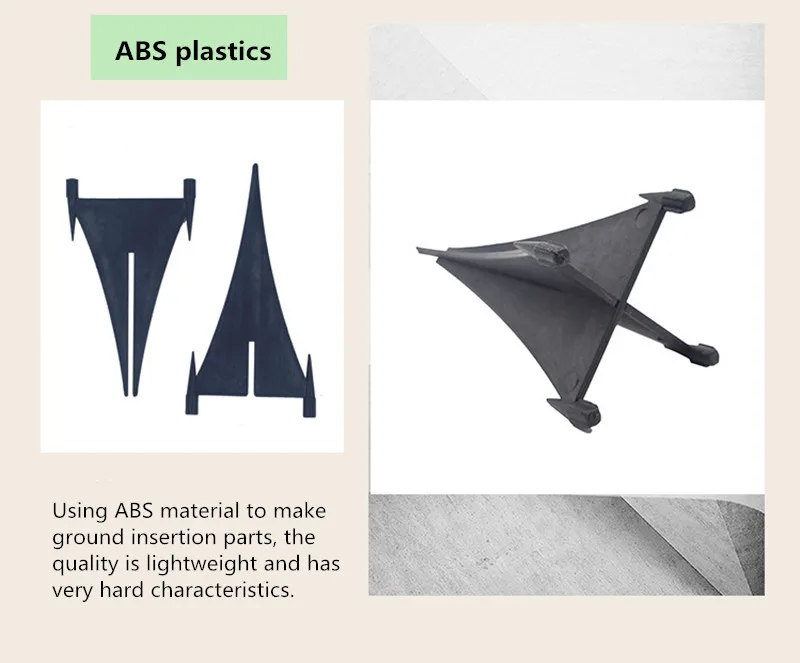 ABS plastics

Using ABS material to make ground insertion parts, the quality is lightweight and has very hard characteristics.